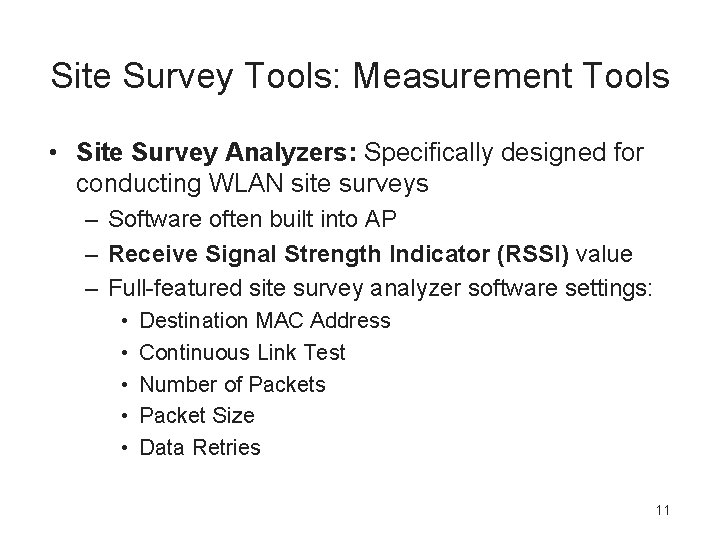 Site Survey Tools: Measurement Tools

• Site Survey Analyzers: Specifically designed for conducting WLAN site surveys
– Software often built into AP
– Receive Signal Strength Indicator (RSSI) value
– Full-featured site survey analyzer software settings:
• Destination MAC Address
• Continuous Link Test
• Number of Packets
• Packet Size
• Data Retries

11